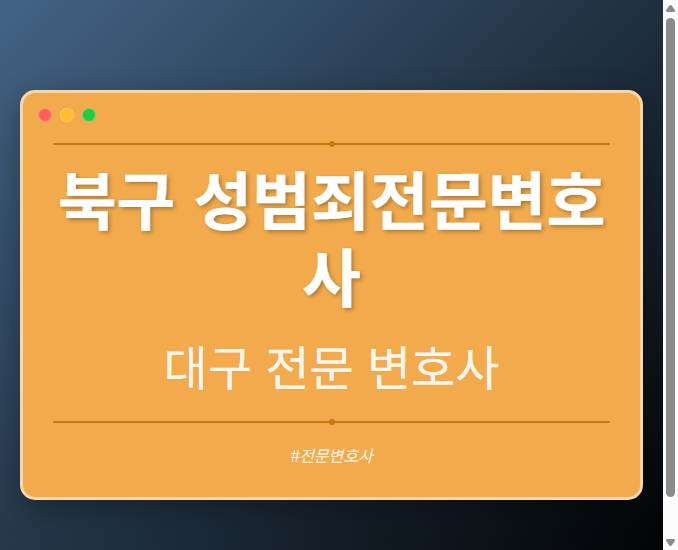 북구 성범죄전문변호사

대구 전문 변호사

#전문변호사